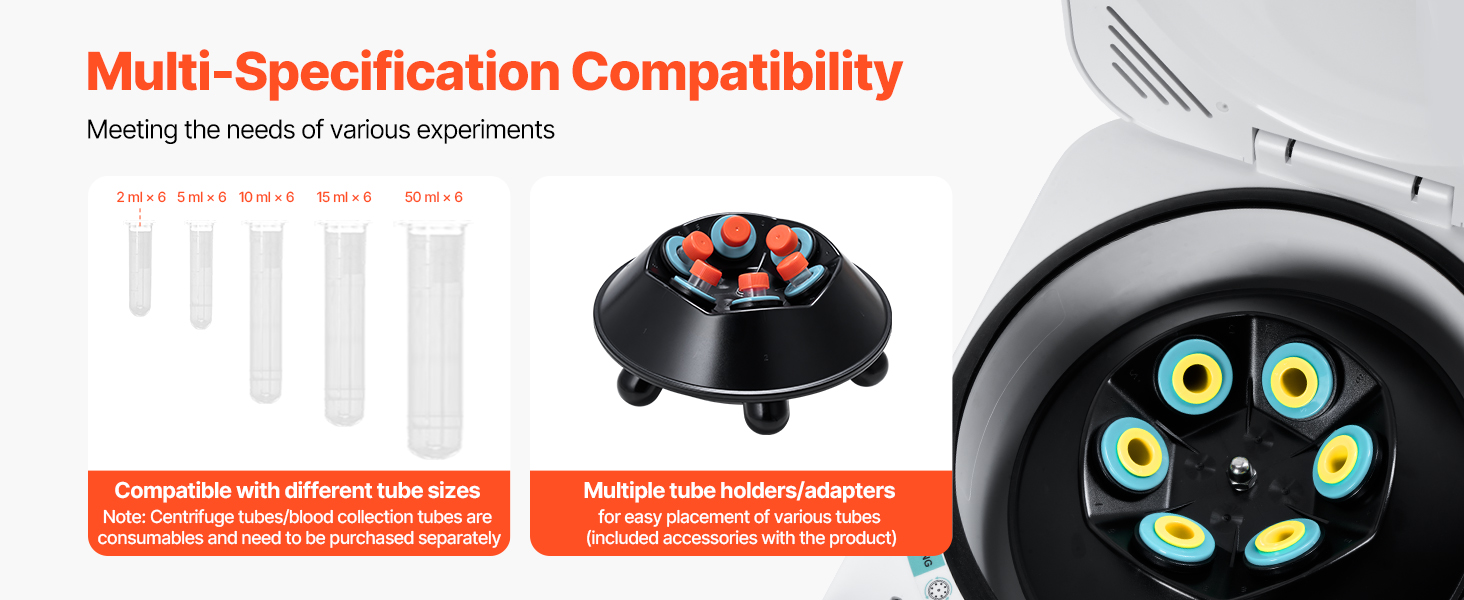 Multi-Specification Compatibility

Meeting the needs of various experiments

2 ml × 6 5 ml × 6 10 ml × 6 15 ml × 6 50 ml × 6

Compatible with different tube sizes
Note: Centrifuge tubes/blood collection tubes are consumables and need to be purchased separately

Multiple tube holders/adapters
for easy placement of various tubes
(included accessories with the product)